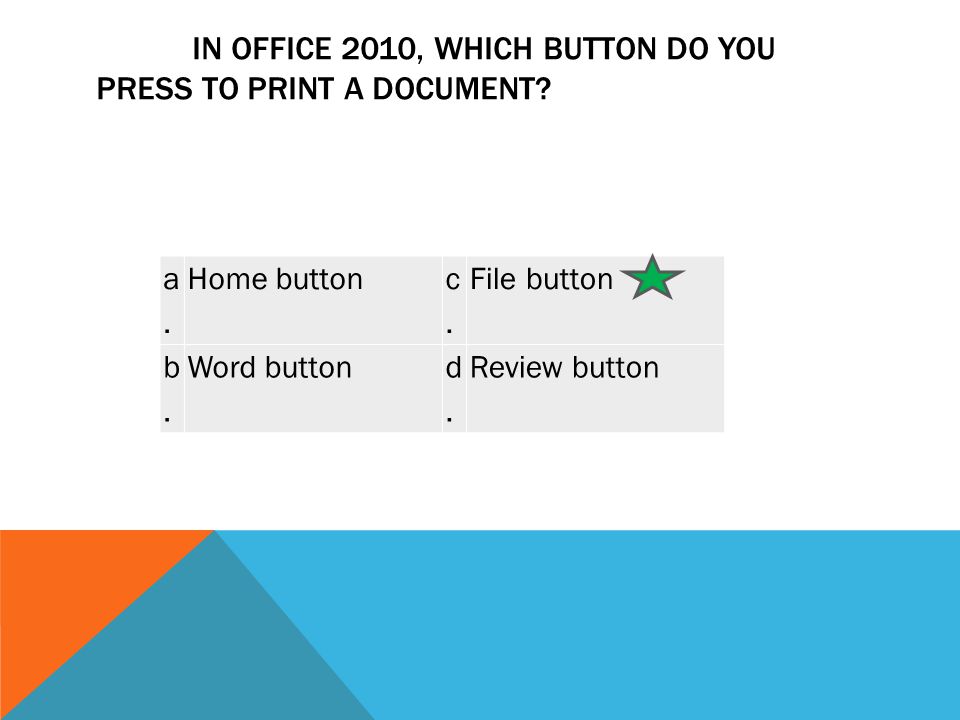 IN OFFICE 2010, WHICH BUTTON DO YOU PRESS TO PRINT A DOCUMENT?

| a. | Home button | c. | File button |
|---|---|---|---|
| b. | Word button | d. | Review button |